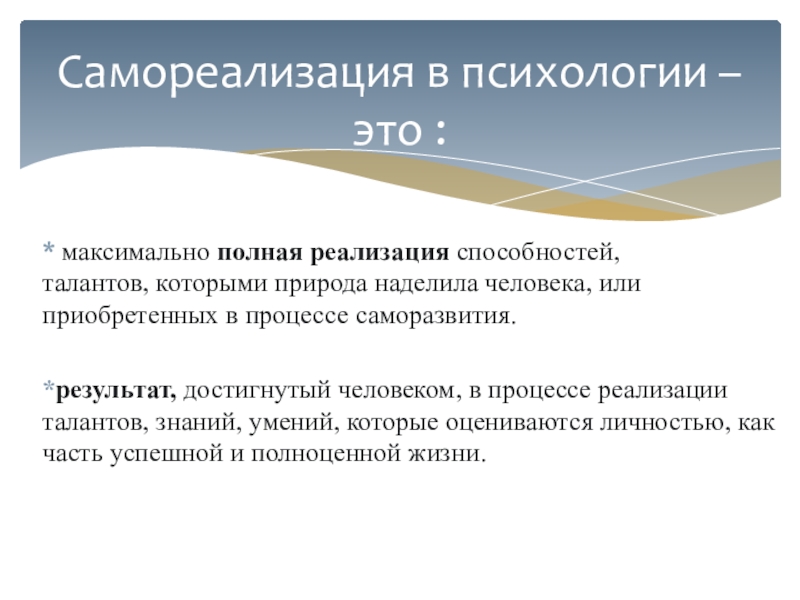 Самореализация в психологии – это :

* максимально полная реализация способностей, талантов, которыми природа наделила человека, или приобретенных в процессе саморазвития.

*результат, достигнутый человеком, в процессе реализации талантов, знаний, умений, которые оцениваются личностью, как часть успешной и полноценной жизни.